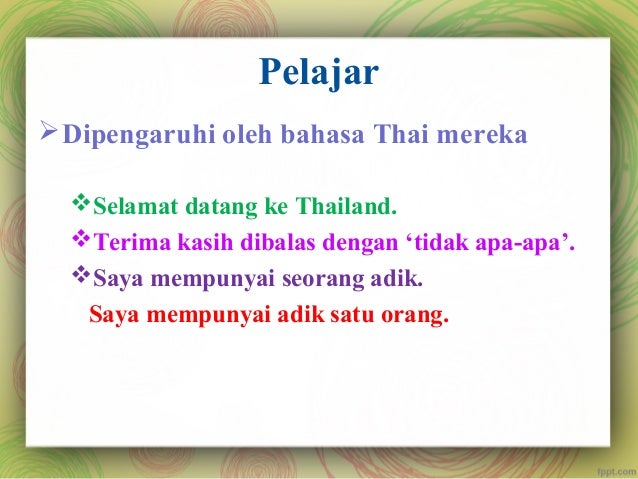 Pelajar

➢ Dipengaruhi oleh bahasa Thai mereka

❖ Selamat datang ke Thailand.
❖ Terima kasih dibalas dengan ‘tidak apa-apa’.
❖ Saya mempunyai seorang adik.
Saya mempunyai adik satu orang.

fppt.com